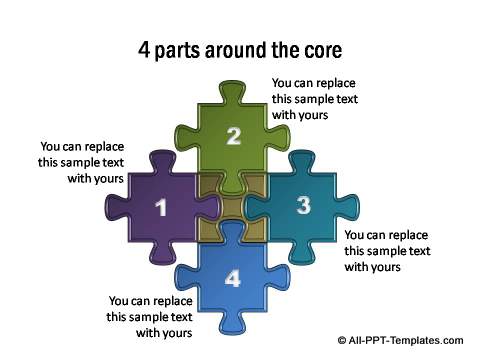 4 parts around the core

You can replace this sample text with yours

2

You can replace this sample text with yours

1

3

You can replace this sample text with yours

4

You can replace this sample text with yours

© All-PPT-Templates.com